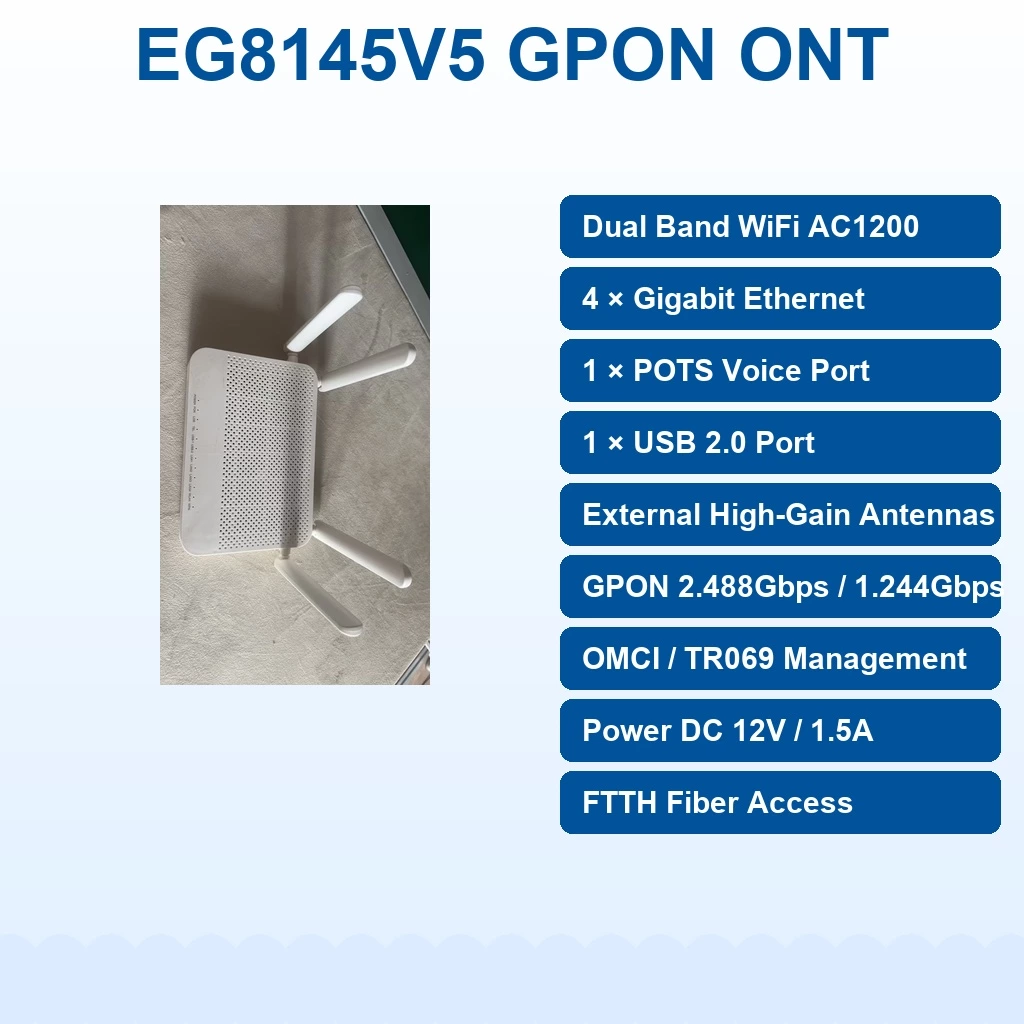 EG8145V5 GPON ONT

Dual Band WiFi AC1200

4 × Gigabit Ethernet

1 × POTS Voice Port

1 × USB 2.0 Port

External High-Gain Antennas

GPON 2.488Gbps / 1.244Gbps

OMCI / TR069 Management

Power DC 12V / 1.5A

FTTH Fiber Access